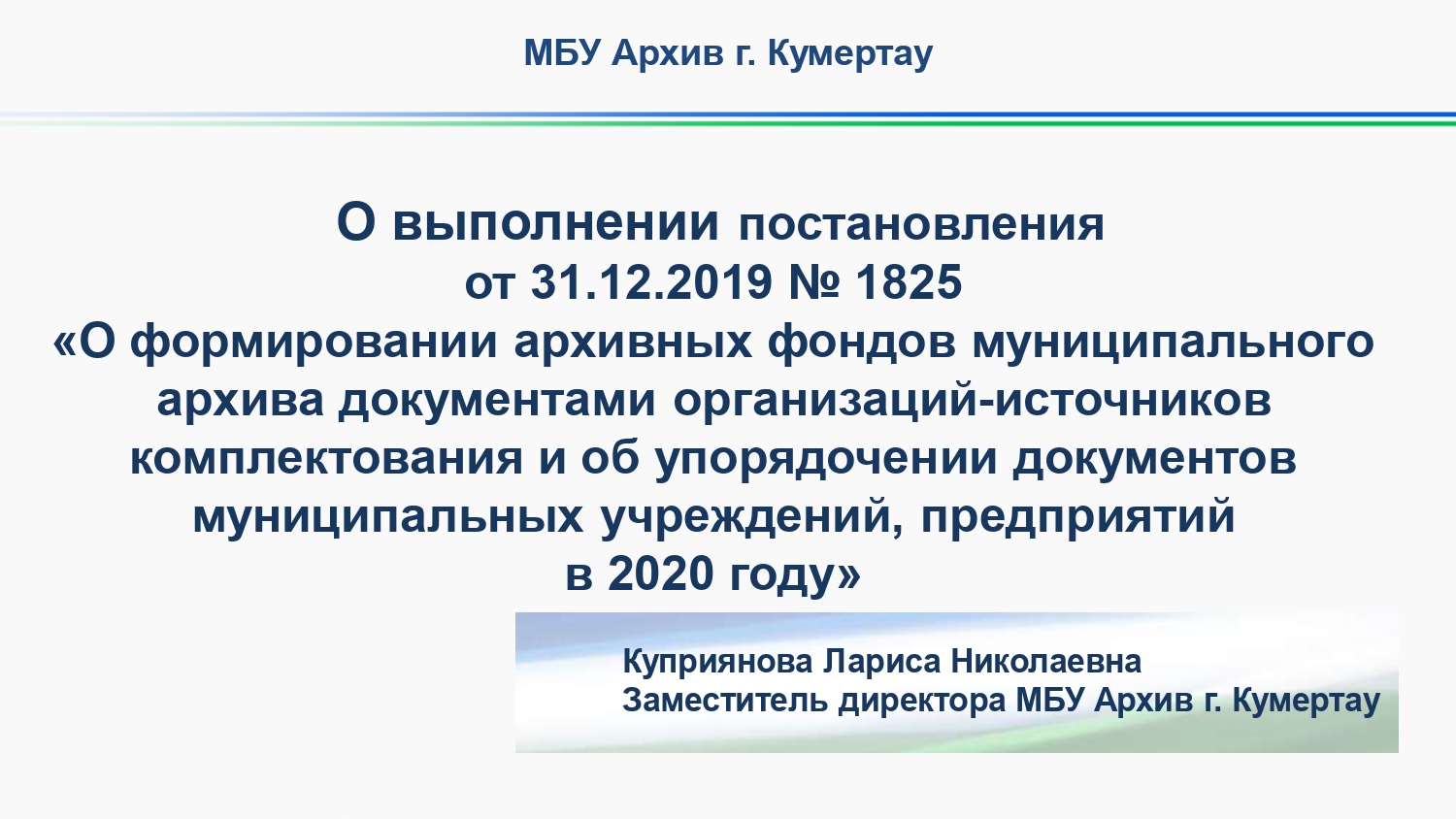 МБУ Архив г. Кумертау

О выполнении постановления
от 31.12.2019 № 1825
«О формировании архивных фондов муниципального архива документами организаций-источников комплектования и об упорядочении документов муниципальных учреждений, предприятий в 2020 году»

Куприянова Лариса Николаевна
Заместитель директора МБУ Архив г. Кумертау